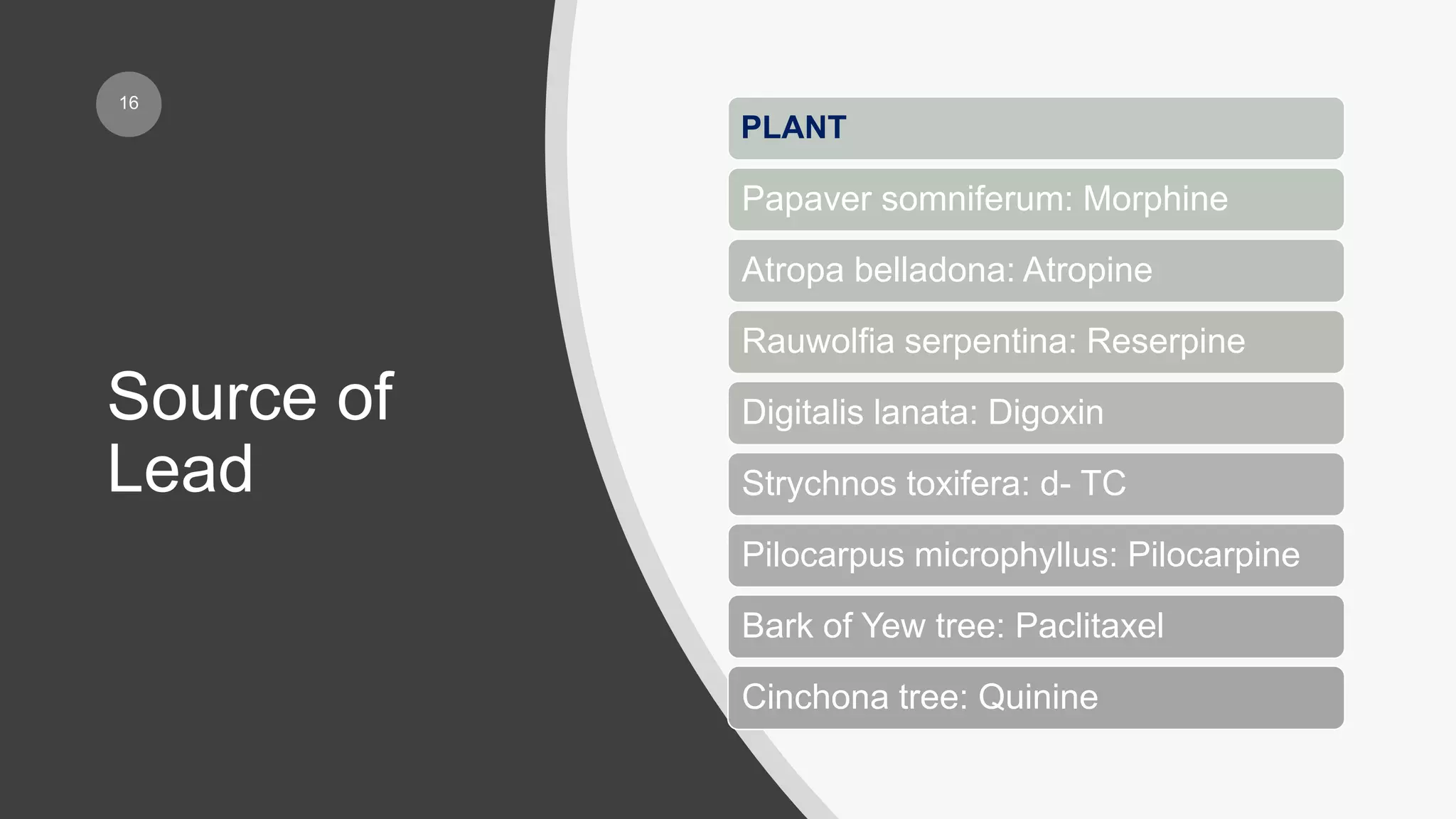 16

Source of Lead

PLANT

Papaver somniferum: Morphine

Atropa belladona: Atropine

Rauwolfia serpentina: Reserpine

Digitalis lanata: Digoxin

Strychnos toxifera: d- TC

Pilocarpus microphyllus: Pilocarpine

Bark of Yew tree: Paclitaxel

Cinchona tree: Quinine